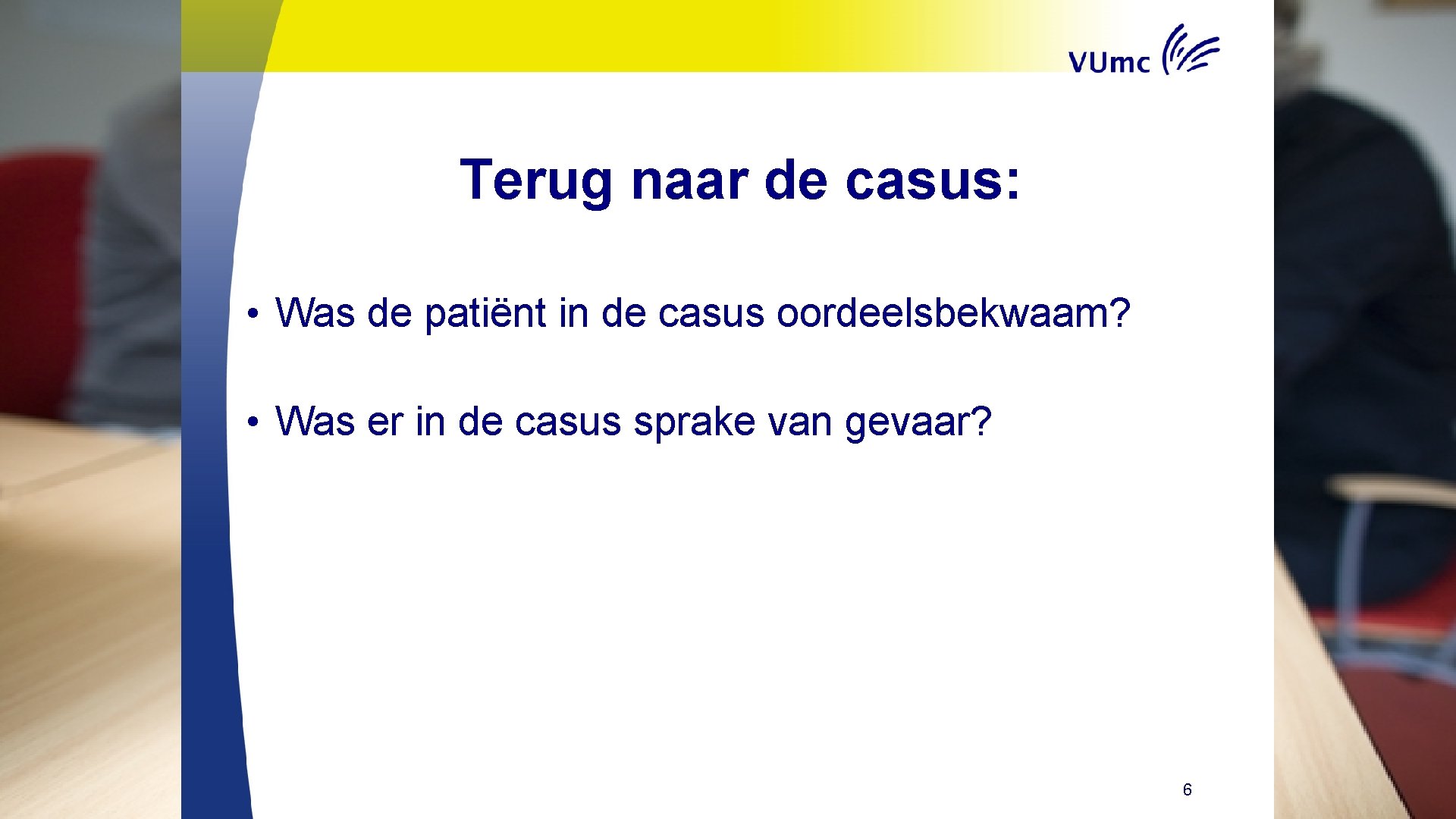 VUmc

Terug naar de casus:

• Was de patiënt in de casus oordeelsbekwaam?

• Was er in de casus sprake van gevaar?

6